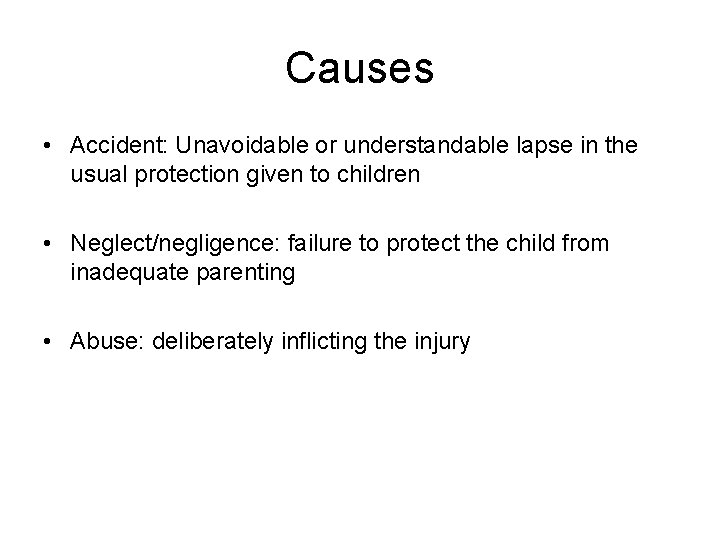 Causes

• Accident: Unavoidable or understandable lapse in the usual protection given to children

• Neglect/negligence: failure to protect the child from inadequate parenting

• Abuse: deliberately inflicting the injury